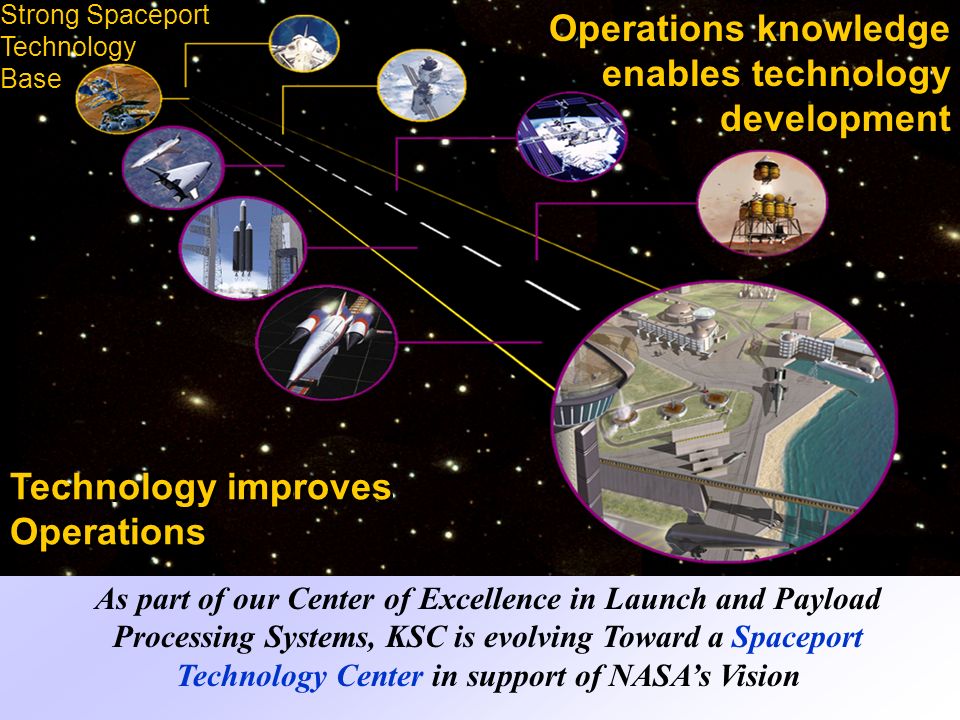 Strong Spaceport Technology Base

Operations knowledge enables technology development

Technology improves Operations

As part of our Center of Excellence in Launch and Payload Processing Systems, KSC is evolving Toward a Spaceport Technology Center in support of NASA's Vision